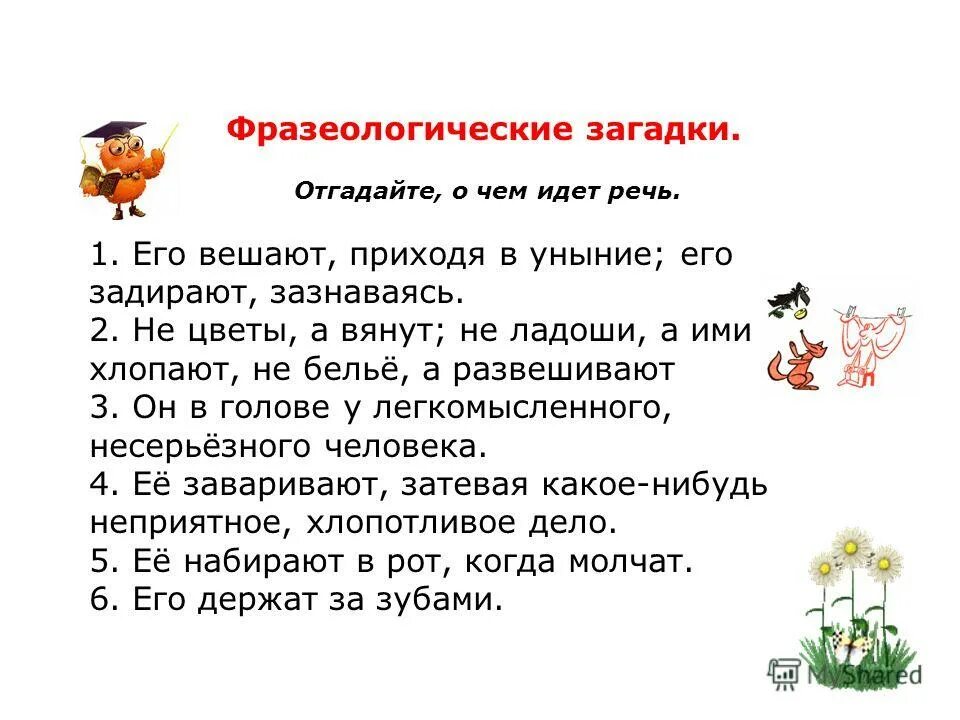 Фразеологические загадки.

Отгадайте, о чем идет речь.

1. Его вешают, приходя в уныние; его задирают, зазнаваясь.
2. Не цветы, а вянут; не ладоши, а ими хлопают, не бельё, а развешивают
3. Он в голове у легкомысленного, несерьёзного человека.
4. Её заваривают, затевая какое-нибудь неприятное, хлопотливое дело.
5. Её набирают в рот, когда молчат.
6. Его держат за зубами.

MyShared